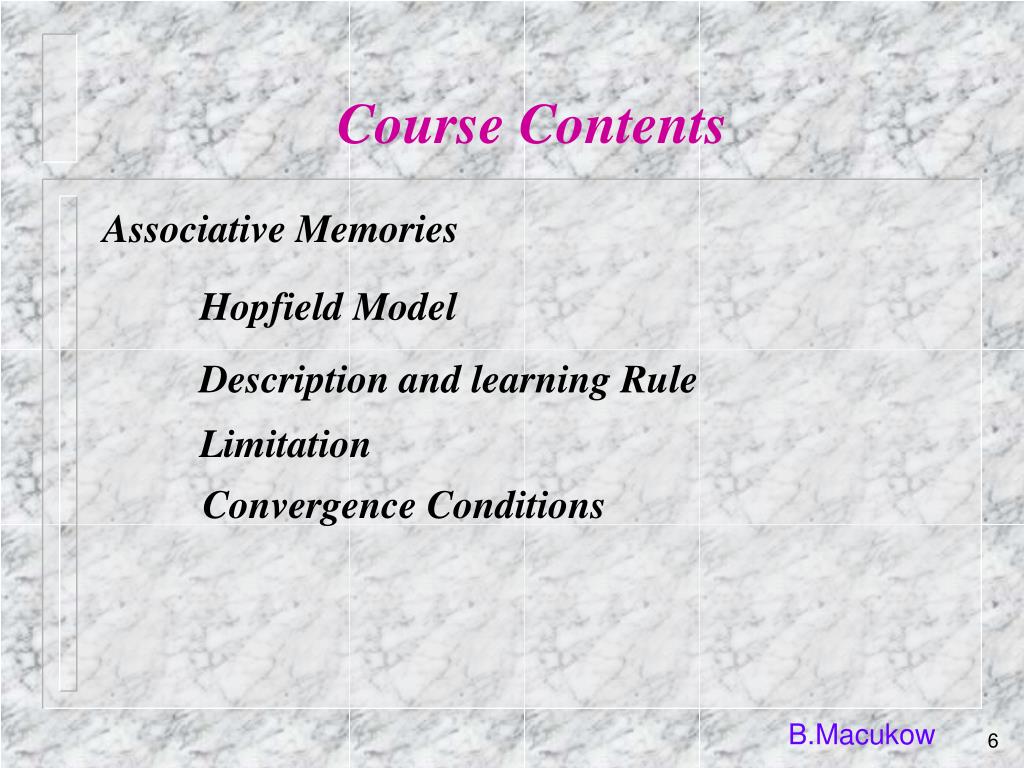 Course Contents

Associative Memories

Hopfield Model

Description and learning Rule

Limitation

Convergence Conditions

B.Macukow

6